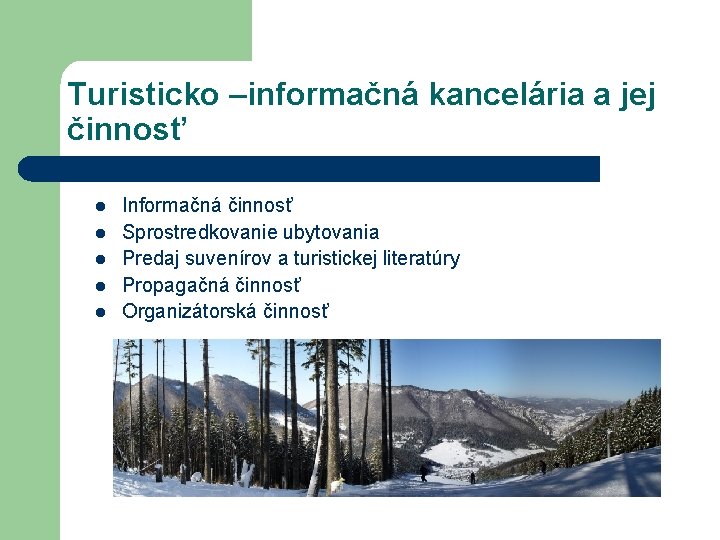 Turisticko –informačná kancelária a jej činnosť

- Informačná činnosť
- Sprostredkovanie ubytovania
- Predaj suvenírov a turistickej literatúry
- Propagačná činnosť
- Organizátorská činnosť